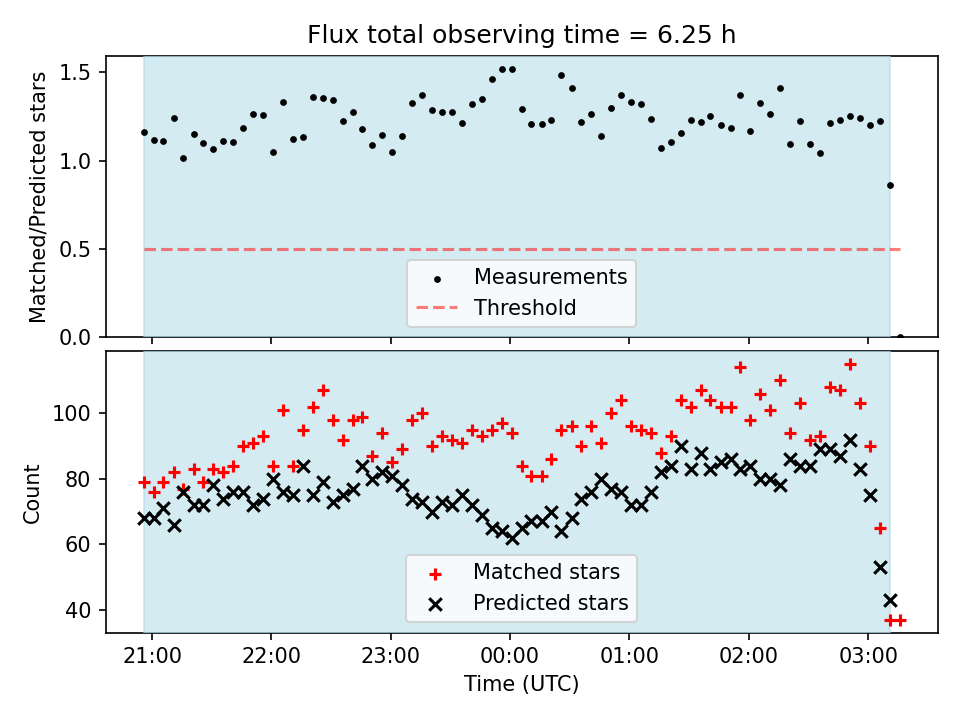 Flux total observing time = 6.25 h

Matched/Predicted stars

1.5
1.0
0.5
0.0

Measurements
Threshold

Count

100
80
60
40

Matched stars
Predicted stars

21:00 22:00 23:00 00:00 01:00 02:00 03:00

Time (UTC)